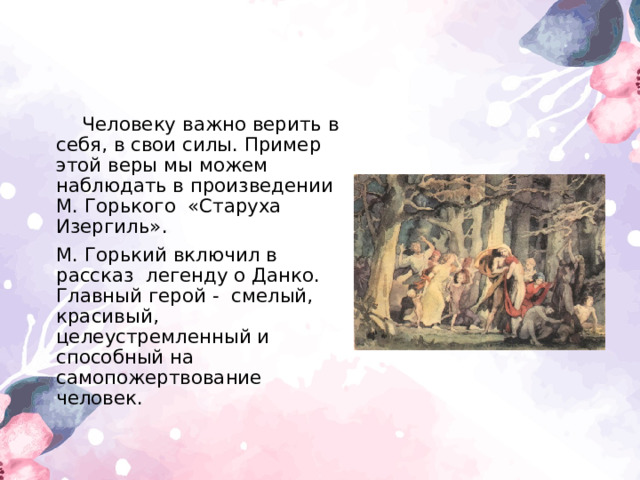 Человеку важно верить в себя, в свои силы. Пример этой веры мы можем наблюдать в произведении М. Горького «Старуха Изергиль».

М. Горький включил в рассказ легенду о Данко. Главный герой - смелый, красивый, целеустремленный и способный на самопожертвование человек.